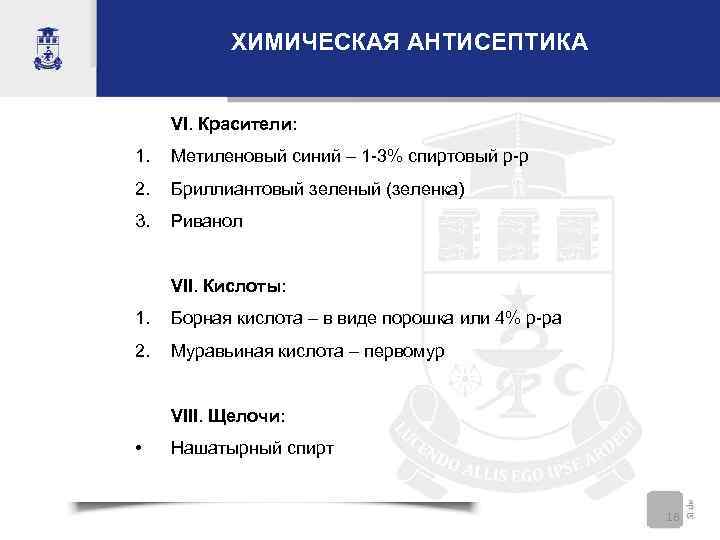 ХИМИЧЕСКАЯ АНТИСЕПТИКА

VI. Красители:

1. Метиленовый синий – 1-3% спиртовый р-р
2. Бриллиантовый зеленый (зеленка)
3. Риванол

VII. Кислоты:

1. Борная кислота – в виде порошка или 4% р-ра
2. Муравьиная кислота – первомур

VIII. Щелочи:

• Нашатырный спирт

LUCENDO ALLIS EGO IPSE ARDEO

18